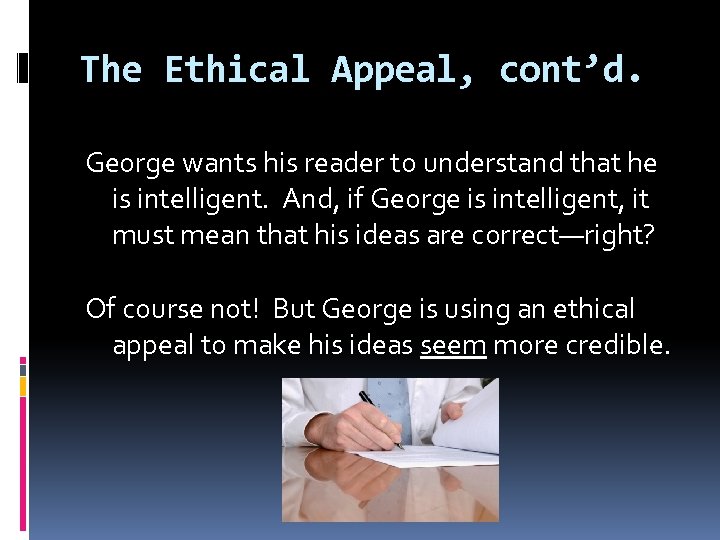 The Ethical Appeal, cont’d.

George wants his reader to understand that he is intelligent.  And, if George is intelligent, it must mean that his ideas are correct—right?

Of course not!  But George is using an ethical appeal to make his ideas seem more credible.